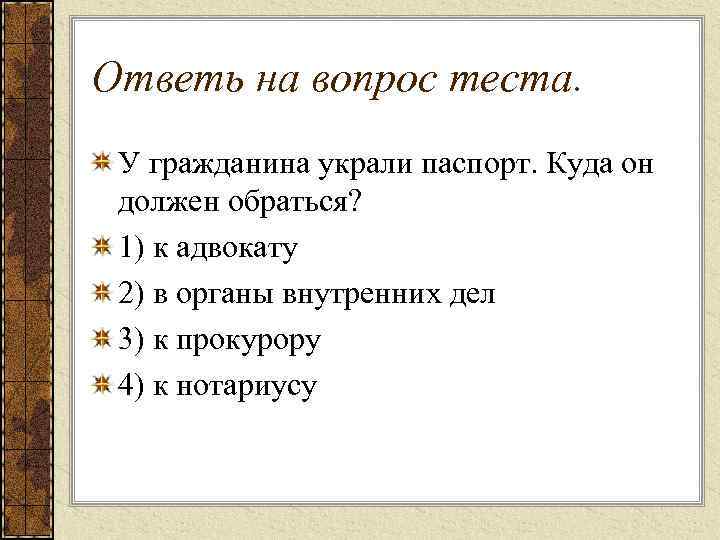 Ответь на вопрос теста.

У гражданина украли паспорт. Куда он должен обраться?

1) к адвокату

2) в органы внутренних дел

3) к прокурору

4) к нотариусу